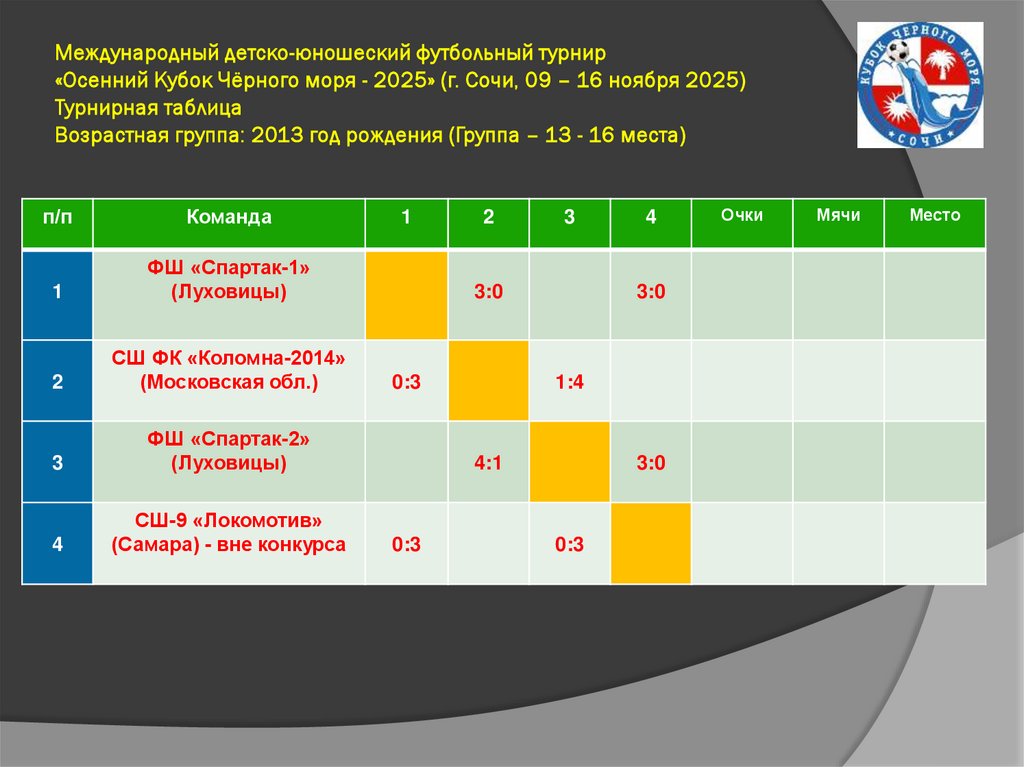 Международный детско-юношеский футбольный турнир
«Осенний Кубок Чёрного моря - 2025» (г. Сочи, 09 – 16 ноября 2025)
Турнирная таблица
Возрастная группа: 2013 год рождения (Группа – 13 - 16 места)

КУБОК ЧЕРНОГО МОРЯ
СОЧИ

| п/п | Команда | 1 | 2 | 3 | 4 | Очки | Мячи | Место |
|---|---|---|---|---|---|---|---|---|
| 1 | ФШ «Спартак-1» (Луховицы) | | 3:0 | | 3:0 | | | |
| 2 | СШ ФК «Коломна-2014» (Московская обл.) | 0:3 | | 1:4 | | | | |
| 3 | ФШ «Спартак-2» (Луховицы) | | 4:1 | | 3:0 | | | |
| 4 | СШ-9 «Локомотив» (Самара) - вне конкурса | 0:3 | | 0:3 | | | | |